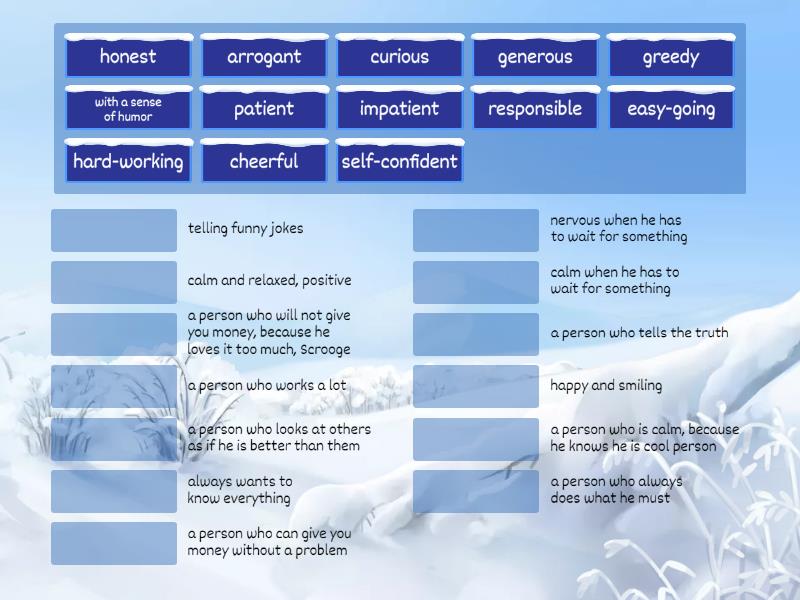 honest
arrogant
curious
generous
greedy
with a sense of humor
patient
impatient
responsible
easy-going
hard-working
cheerful
self-confident

telling funny jokes

calm and relaxed, positive

a person who will not give you money, because he loves it too much, Scrooge

a person who works a lot

a person who looks at others as if he is better than them

always wants to know everything

a person who can give you money without a problem

nervous when he has to wait for something

calm when he has to wait for something

a person who tells the truth

happy and smiling

a person who is calm, because he knows he is cool person

a person who always does what he must